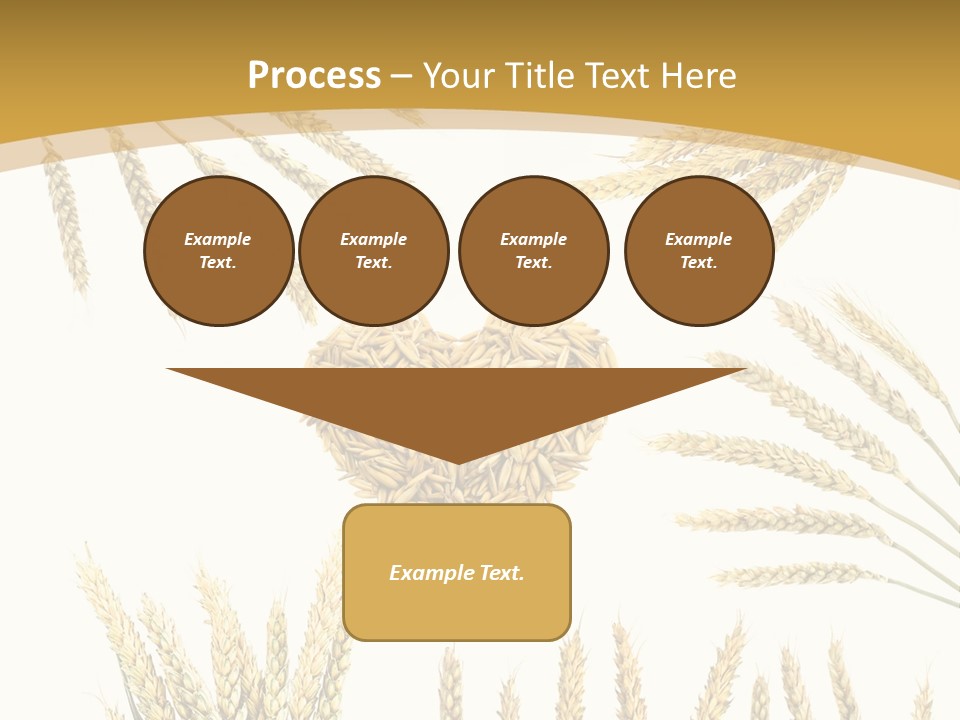 Process – Your Title Text Here

Example Text.

Example Text.

Example Text.

Example Text.

Example Text.